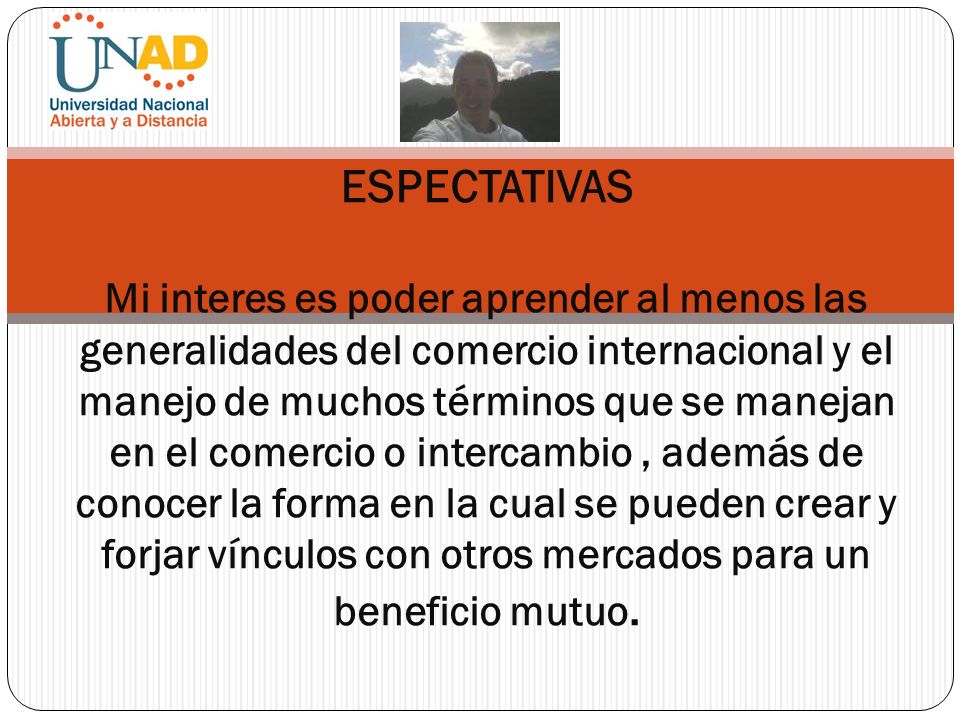 UNAD
Universidad Nacional
Abierta y a Distancia

ESPECTATIVAS

Mi interes es poder aprender al menos las generalidades del comercio internacional y el manejo de muchos términos que se manejan en el comercio o intercambio , además de conocer la forma en la cual se pueden crear y forjar vínculos con otros mercados para un beneficio mutuo.